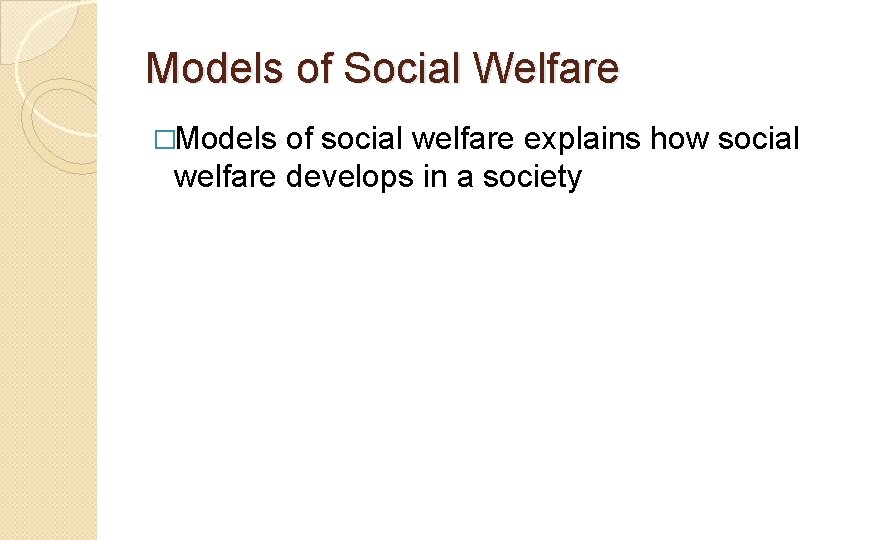 Models of Social Welfare

□Models of social welfare explains how social welfare develops in a society